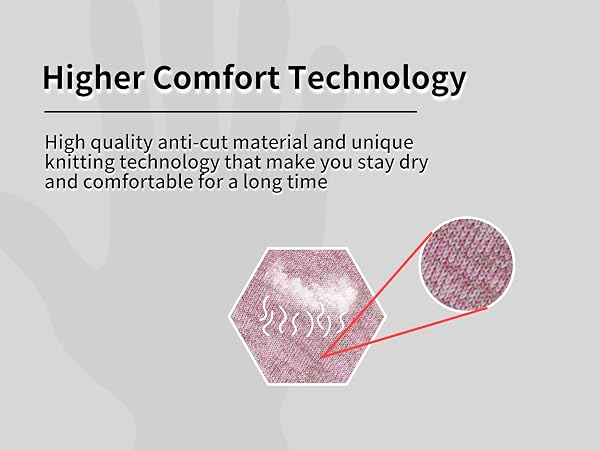 Higher Comfort Technology

High quality anti-cut material and unique knitting technology that make you stay dry and comfortable for a long time